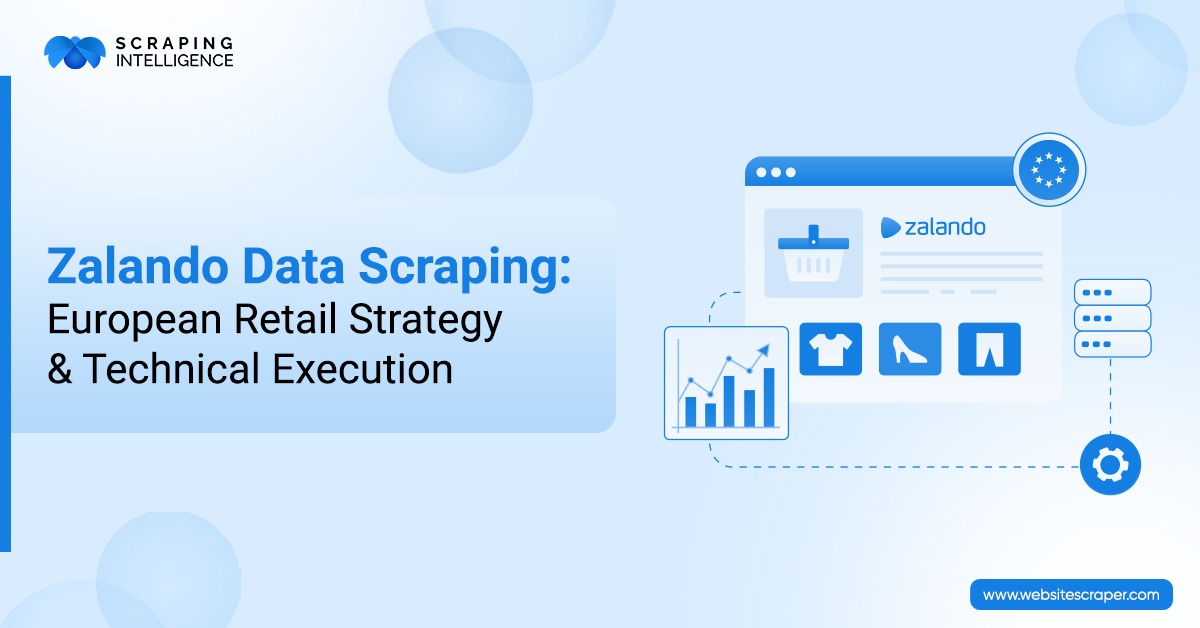 SCRAPING INTELLIGENCE

Zalando Data Scraping:
European Retail Strategy
& Technical Execution

zalando

www.websitescraper.com